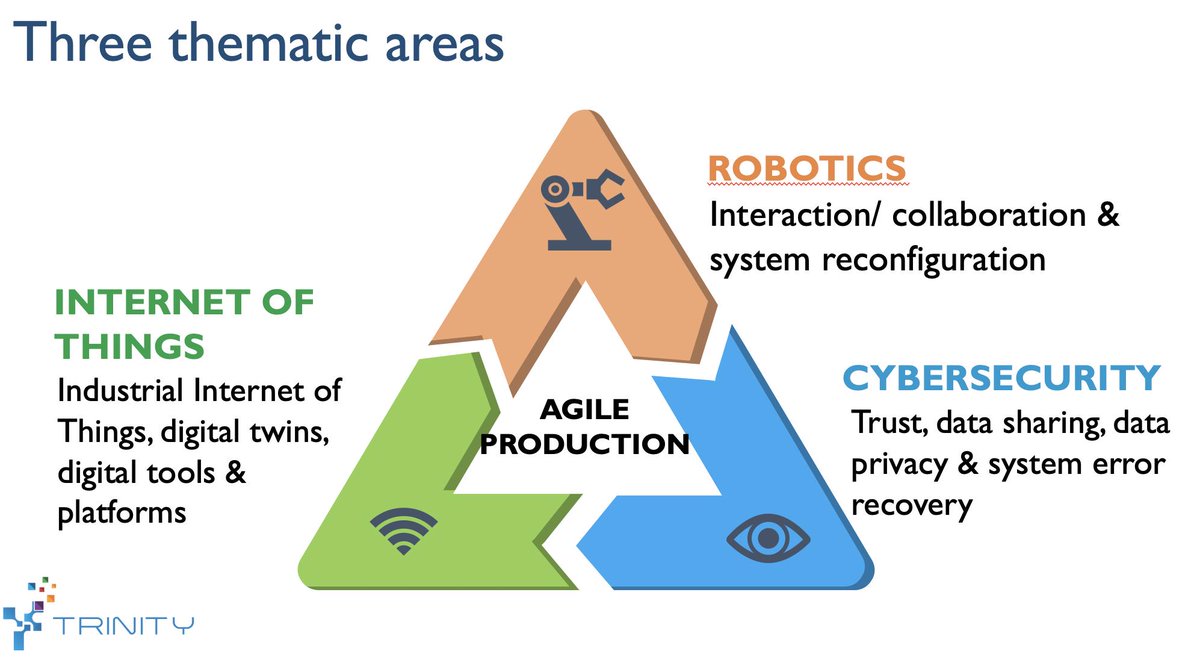 Three thematic areas

ROBOTICS
Interaction/ collaboration & system reconfiguration

INTERNET OF THINGS
Industrial Internet of Things, digital twins, digital tools & platforms

AGILE PRODUCTION

CYBERSECURITY
Trust, data sharing, data privacy & system error recovery

TRINITY